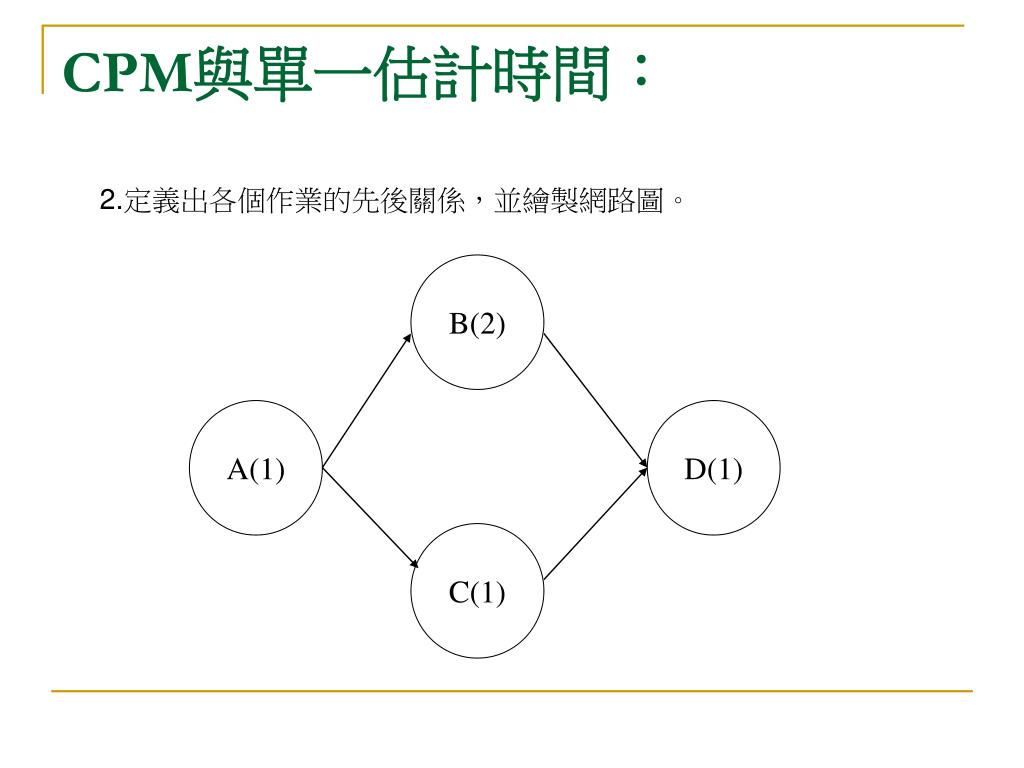 CPM與單一估計時間：

2.定義出各個作業的先後關係，並繪製網路圖。

B(2)

A(1)

D(1)

C(1)